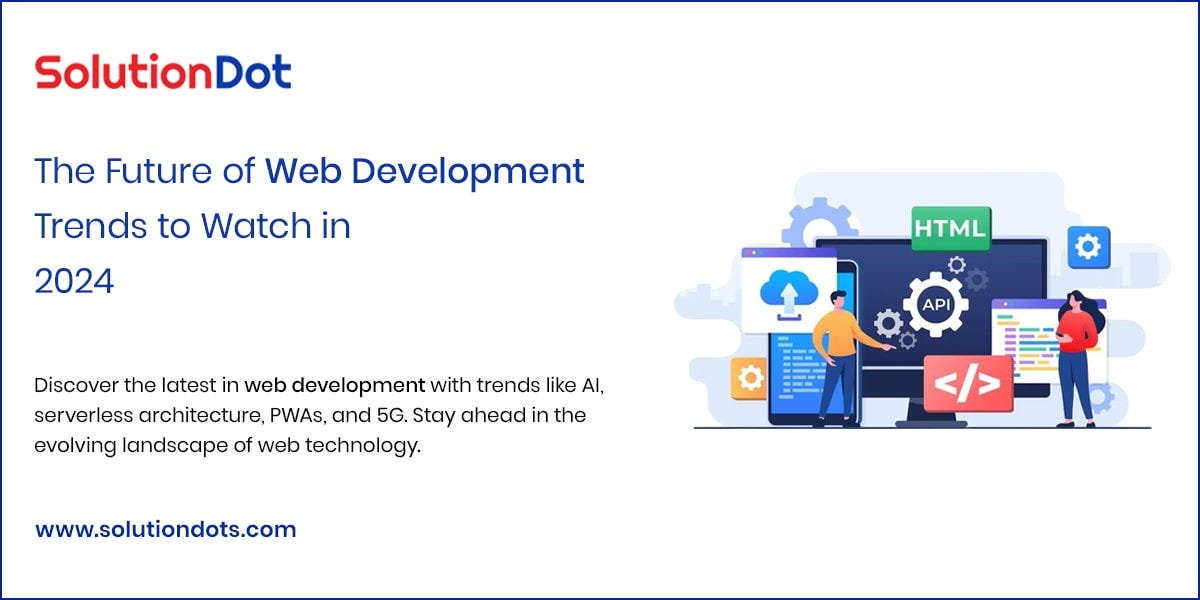 SolutionDot

The Future of Web Development Trends to Watch in 2024

Discover the latest in web development with trends like AI, serverless architecture, PWAs, and 5G. Stay ahead in the evolving landscape of web technology.

www.solutiondots.com

HTML

API

</>